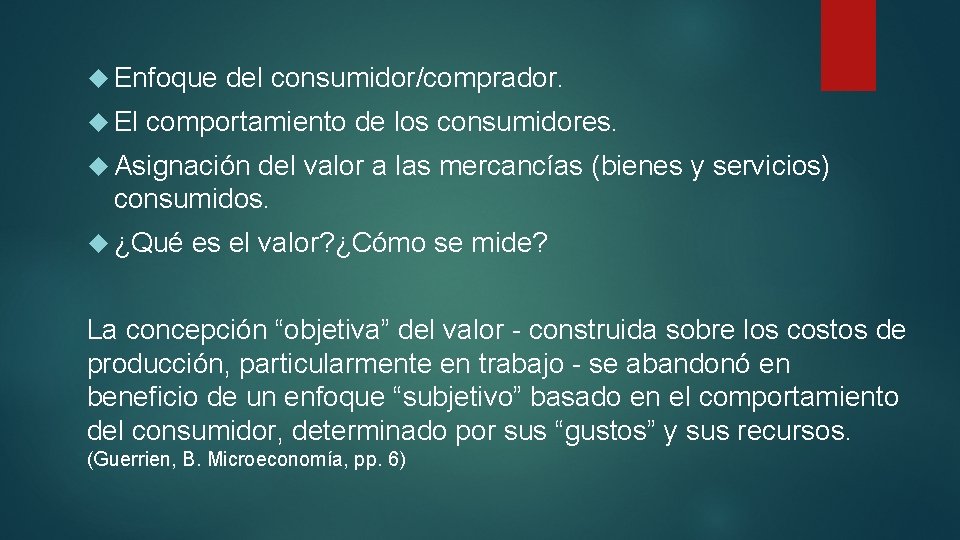 Enfoque del consumidor/comprador.

El comportamiento de los consumidores.

Asignación del valor a las mercancías (bienes y servicios) consumidos.

¿Qué es el valor?¿Cómo se mide?

La concepción “objetiva” del valor - construida sobre los costos de producción, particularmente en trabajo - se abandonó en beneficio de un enfoque “subjetivo” basado en el comportamiento del consumidor, determinado por sus “gustos” y sus recursos.
(Guerrien, B. Microeconomía, pp. 6)